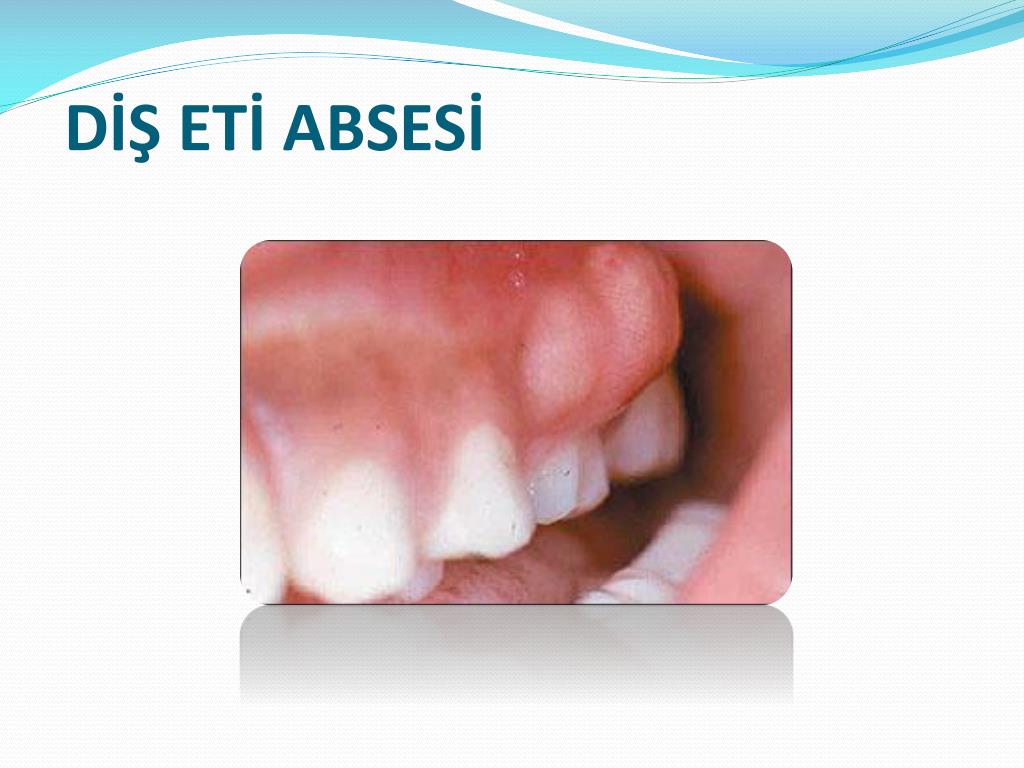 DİŞ ETİ ABSESİ